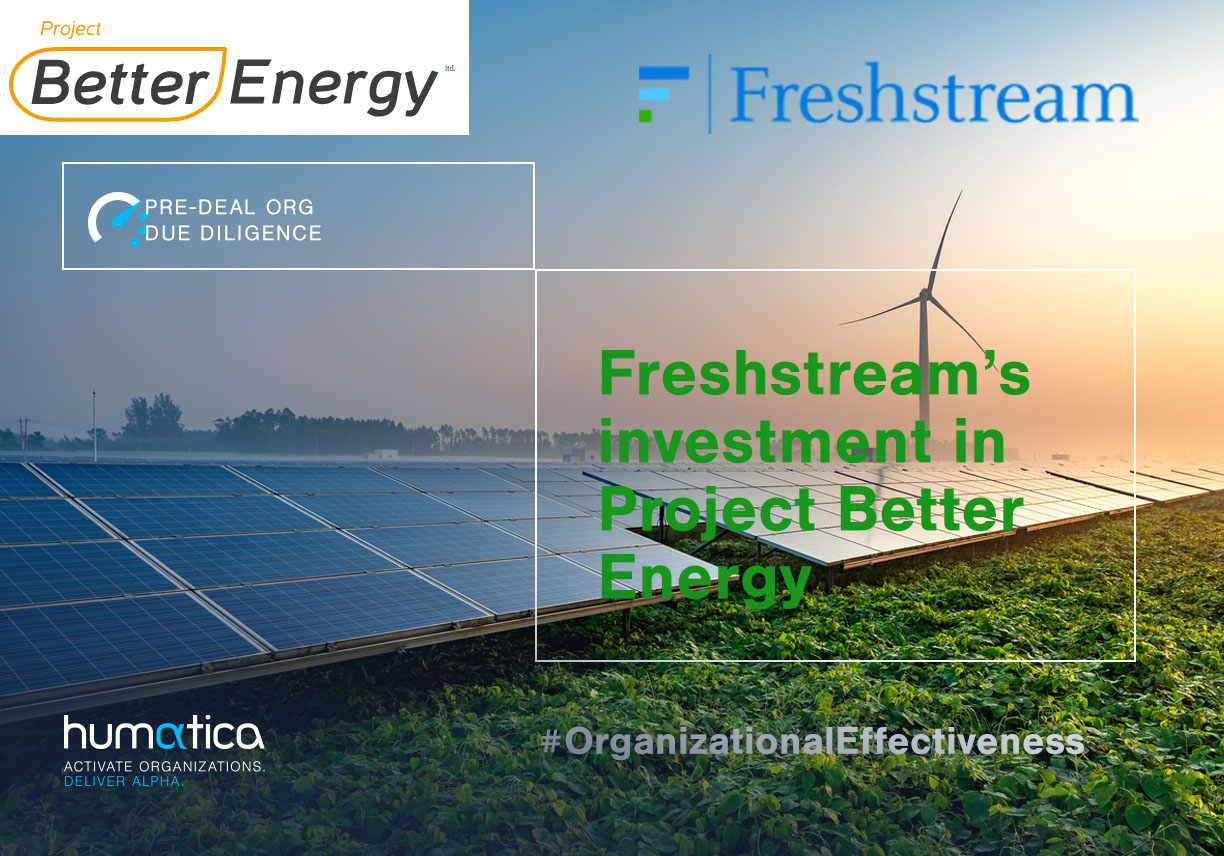 Project
Better Energy ltd.

Freshstream

PRE-DEAL ORG
DUE DILIGENCE

Freshstream's investment in Project Better Energy

humatica
ACTIVATE ORGANIZATIONS.
DELIVER ALPHA.

#OrganizationalEffectiveness